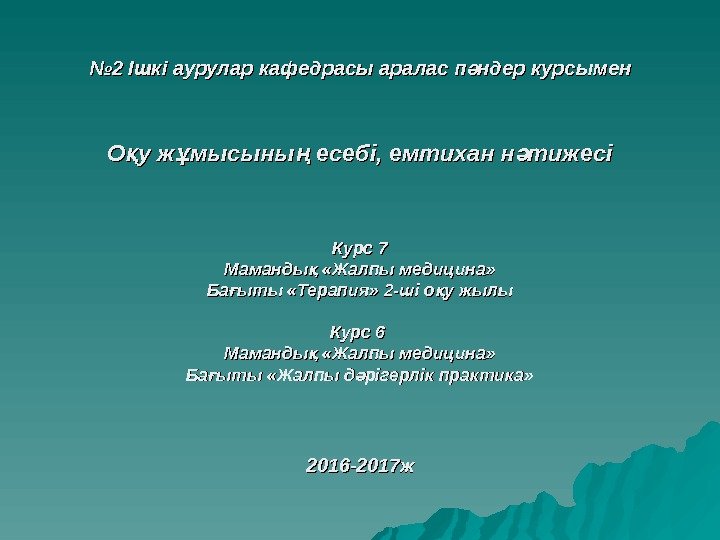 №2 Ішкі аурулар кафедрасы аралас пәндер курсымен

Оқу жұмысының есебі, емтихан нәтижесі

Курс 7
Мамандық «Жалпы медицина»
Бағыты «Терапия» 2-ші оқу жылы

Курс 6
Мамандық «Жалпы медицина»
Бағыты «Жалпы дәрігерлік практика»

2016-2017ж